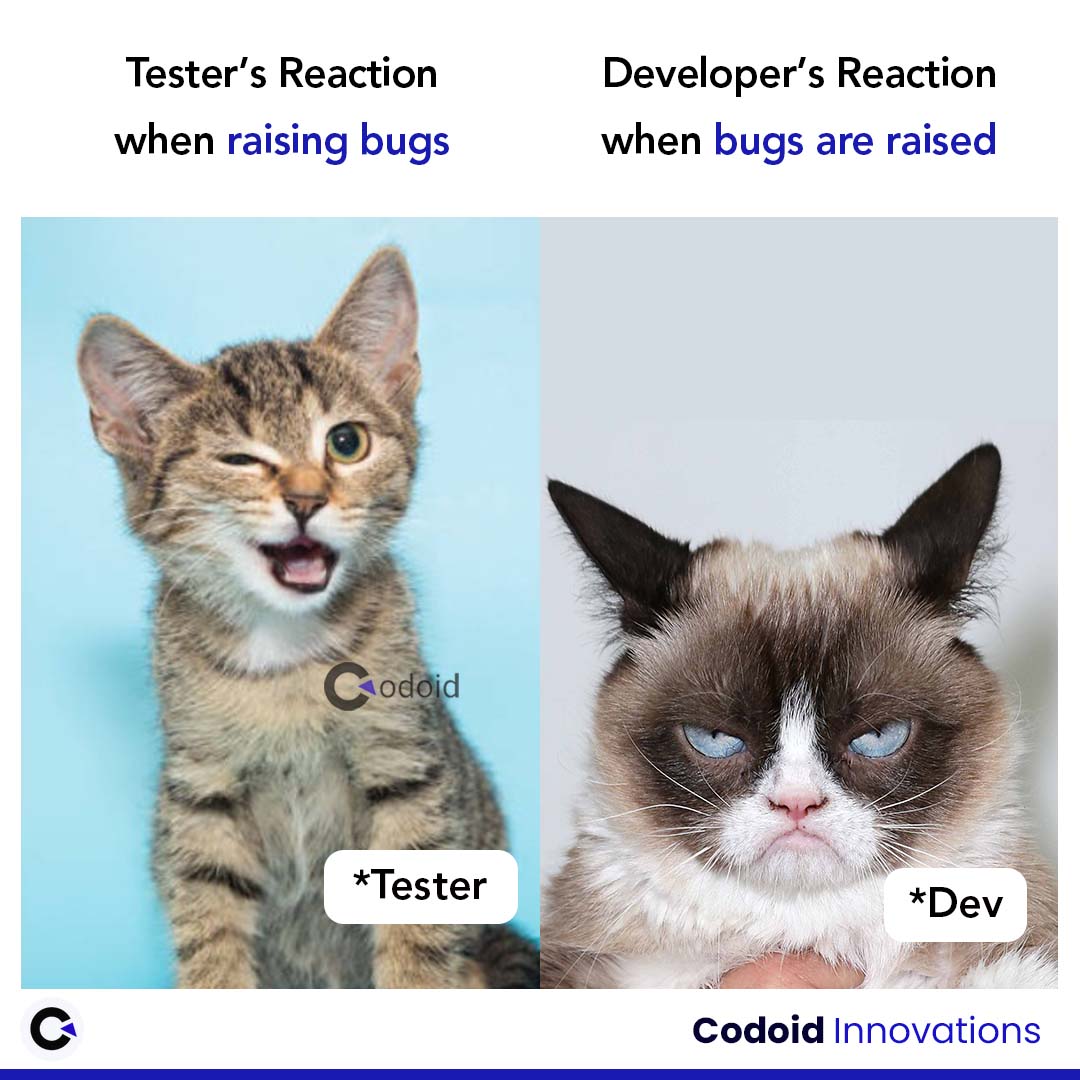 Tester's Reaction when raising bugs

Developer's Reaction when bugs are raised

Codoid

*Tester

*Dev

Codoid Innovations